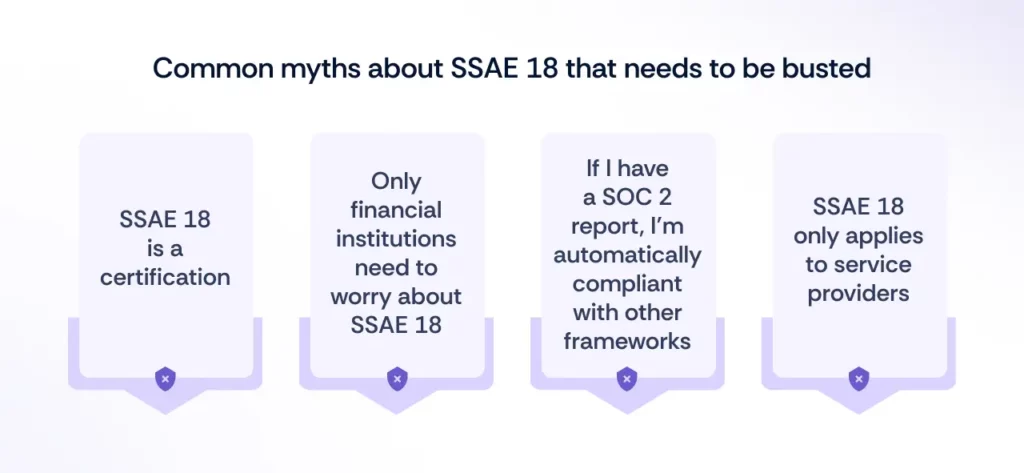 Common myths about SSAE 18 that needs to be busted

SSAE 18 is a certification

Only financial institutions need to worry about SSAE 18

If I have a SOC 2 report, I'm automatically compliant with other frameworks

SSAE 18 only applies to service providers